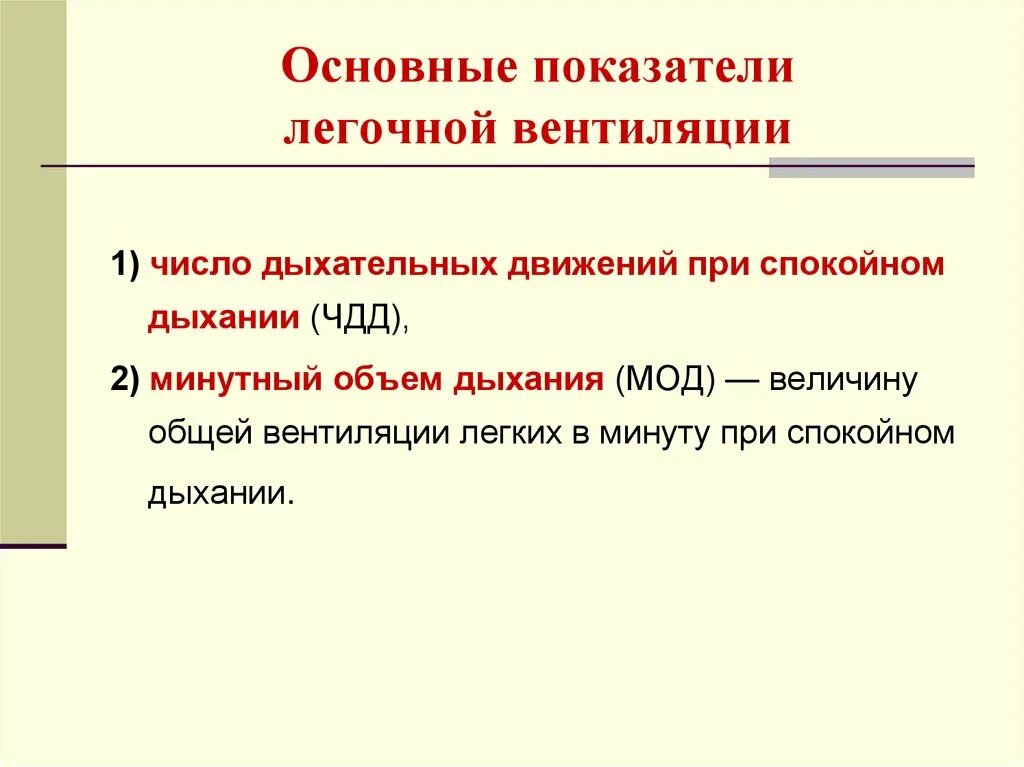 Основные показатели легочной вентиляции

1) число дыхательных движений при спокойном дыхании (ЧДД),

2) минутный объем дыхания (МОД) — величину общей вентиляции легких в минуту при спокойном дыхании.